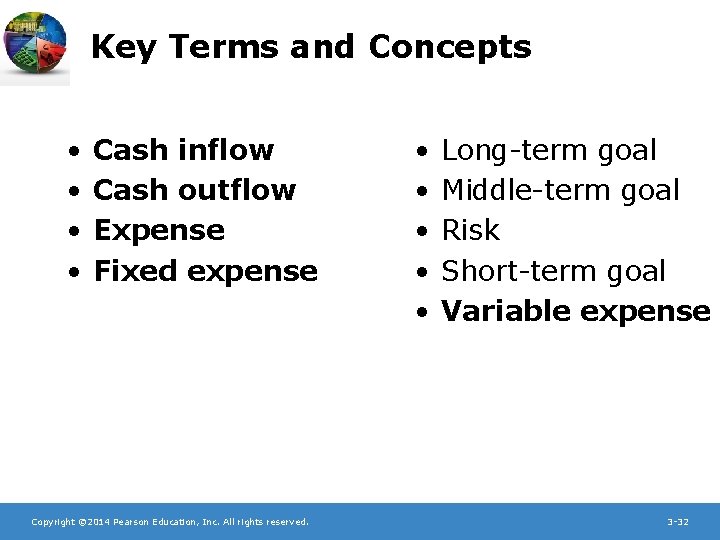 Key Terms and Concepts

• Cash inflow
• Cash outflow
• Expense
• Fixed expense

• Long-term goal
• Middle-term goal
• Risk
• Short-term goal
• Variable expense

Copyright ©2014 Pearson Education, Inc. All rights reserved.

3-32